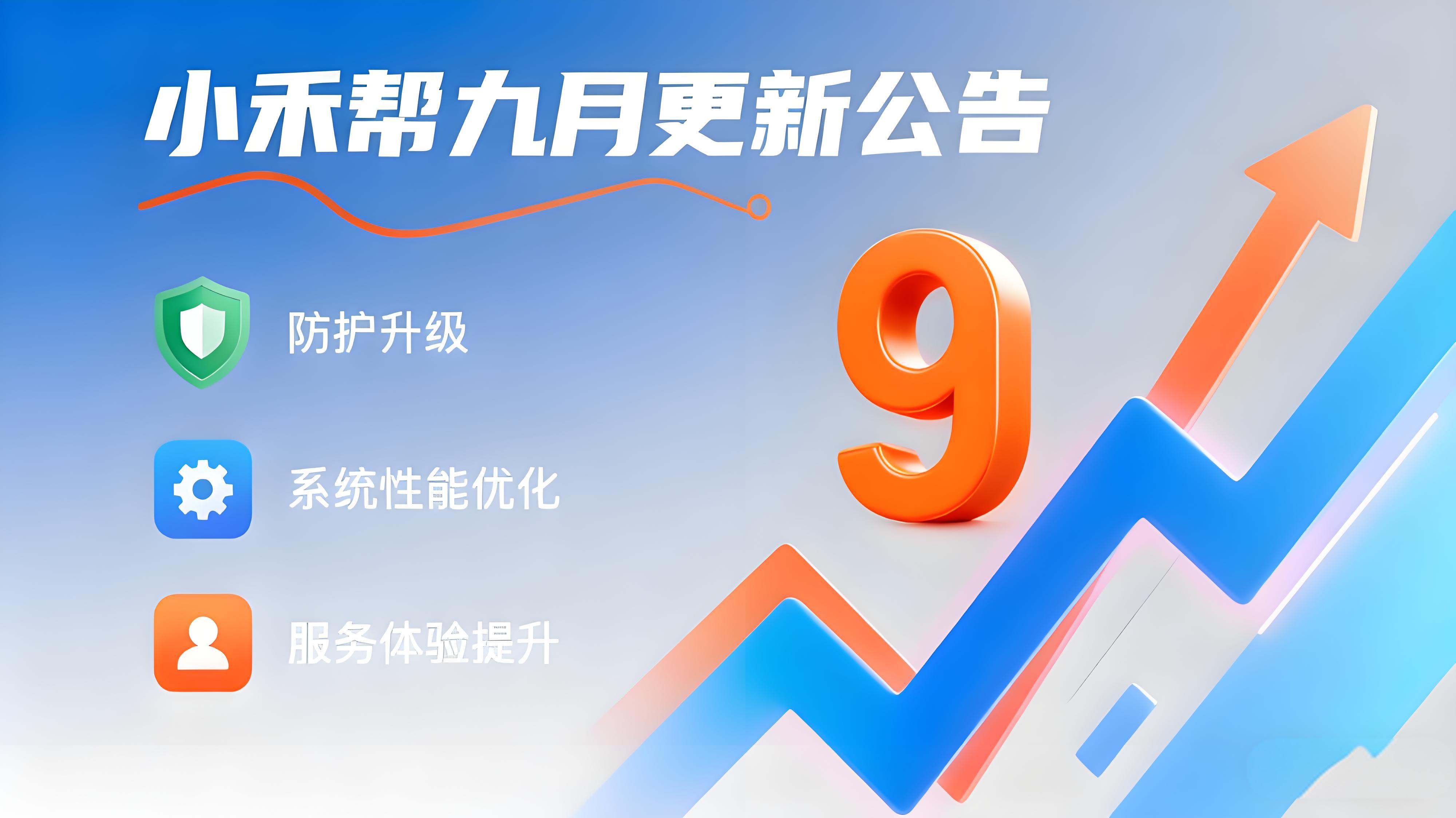 小禾帮九月更新公告

防护升级

系统性能优化

服务体验提升

9